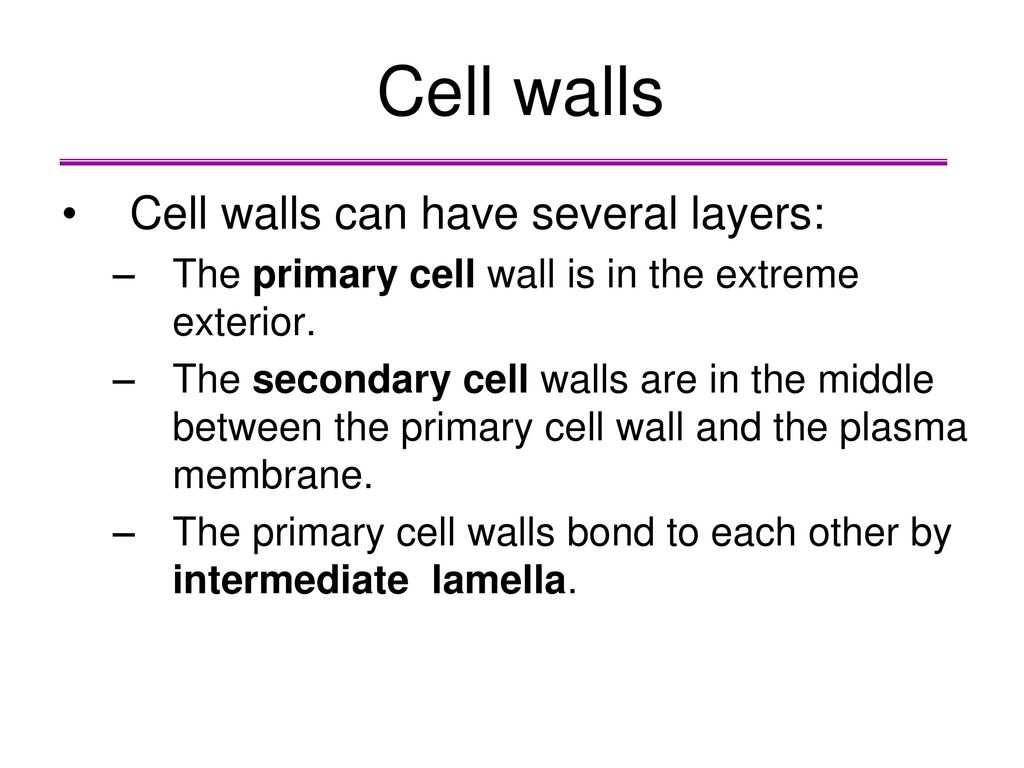 Cell walls

• Cell walls can have several layers:
– The primary cell wall is in the extreme exterior.
– The secondary cell walls are in the middle between the primary cell wall and the plasma membrane.
– The primary cell walls bond to each other by intermediate lamella.